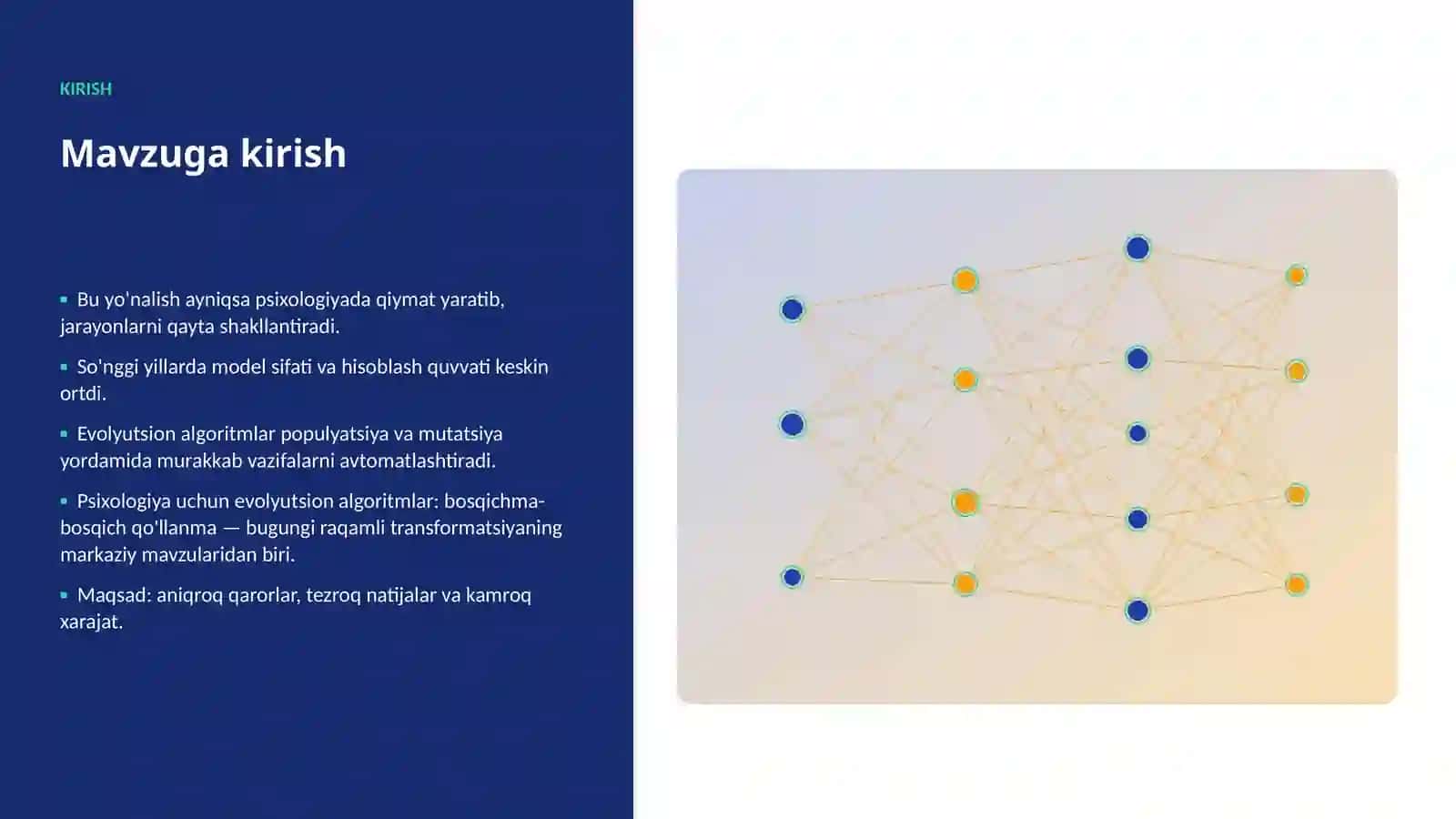 KIRISH

Mavzuga kirish

▪ Bu yo'nalish ayniqsa psixologiyada qiymat yaratib, jarayonlarni qayta shakllantiradi.

▪ So'nggi yillarda model sifati va hisoblash quvvati keskin ortdi.

▪ Evolyutsion algoritmlar populyatsiya va mutatsiya yordamida murakkab vazifalarni avtomatlashtiradi.

▪ Psixologiya uchun evolyutsion algoritmlar: bosqichma-bosqich qo'llanma — bugungi raqamli transformatsiyaning markaziy mavzularidan biri.

▪ Maqsad: aniqroq qarorlar, tezroq natijalar va kamroq xarajat.